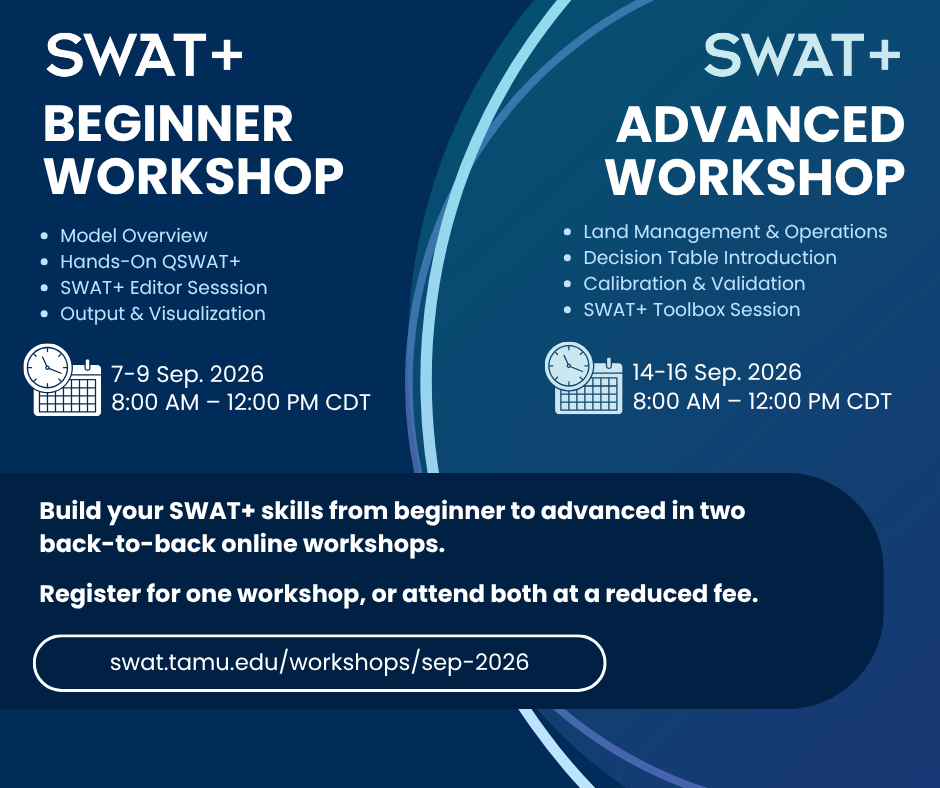 SWAT+
BEGINNER WORKSHOP

- Model Overview
- Hands-On QSWAT+
- SWAT+ Editor Sesssion
- Output & Visualization

7-9 Sep. 2026
8:00 AM – 12:00 PM CDT

SWAT+
ADVANCED WORKSHOP

- Land Management & Operations
- Decision Table Introduction
- Calibration & Validation
- SWAT+ Toolbox Session

14-16 Sep. 2026
8:00 AM – 12:00 PM CDT

Build your SWAT+ skills from beginner to advanced in two back-to-back online workshops.

Register for one workshop, or attend both at a reduced fee.

swat.tamu.edu/workshops/sep-2026